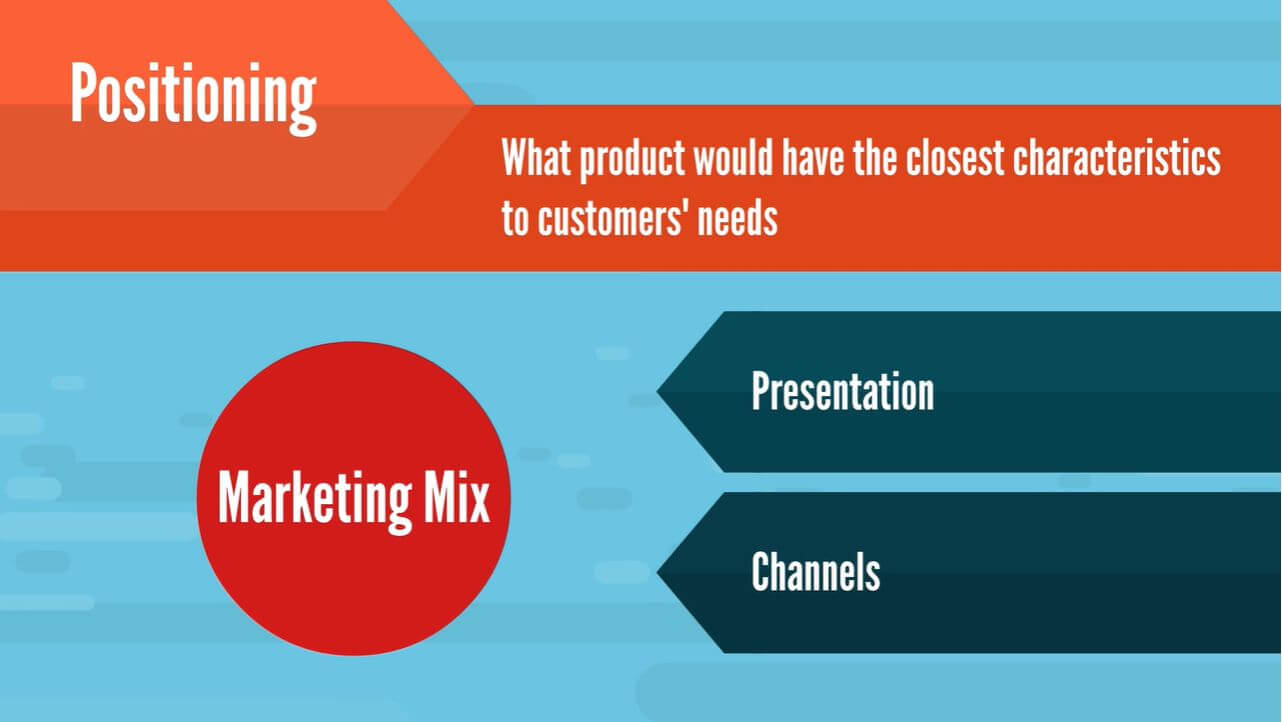 Positioning

What product would have the closest characteristics to customers' needs

Marketing Mix

Presentation

Channels